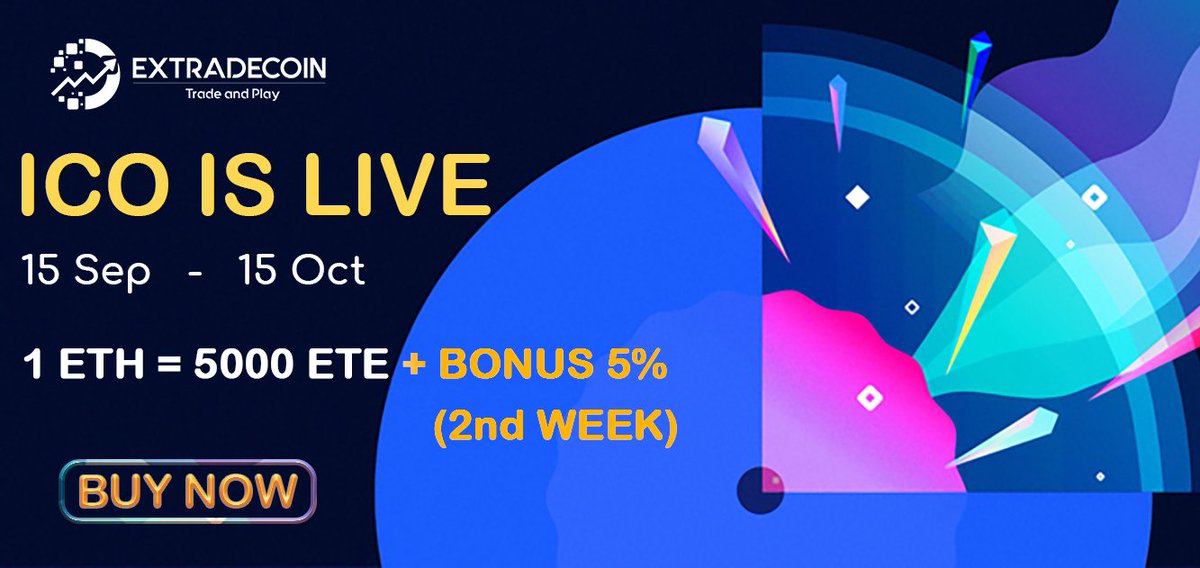 EXTRADECOIN
Trade and Play

ICO IS LIVE

15 Sep - 15 Oct

1 ETH = 5000 ETE + BONUS 5%
(2nd WEEK)

BUY NOW